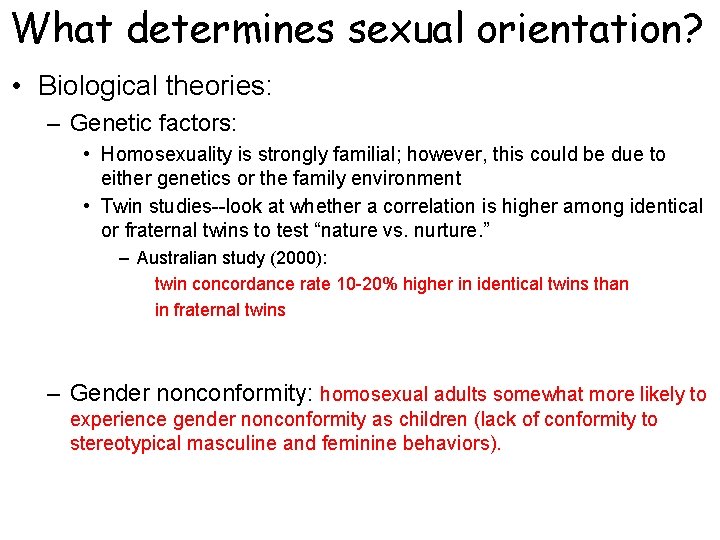 What determines sexual orientation?

• Biological theories:

– Genetic factors:

• Homosexuality is strongly familial; however, this could be due to either genetics or the family environment

• Twin studies--look at whether a correlation is higher among identical or fraternal twins to test “nature vs. nurture.”

– Australian study (2000):

twin concordance rate 10-20% higher in identical twins than in fraternal twins

– Gender nonconformity: homosexual adults somewhat more likely to experience gender nonconformity as children (lack of conformity to stereotypical masculine and feminine behaviors).